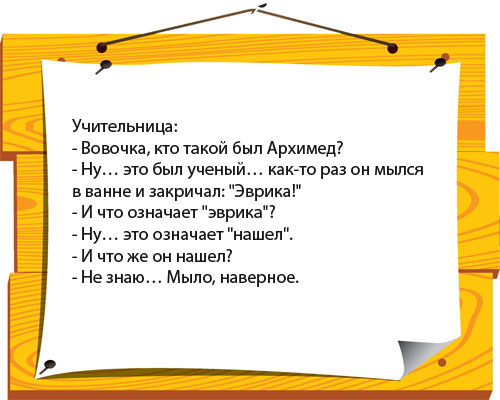 Учительница:
- Вовочка, кто такой был Архимед?
- Ну… это был ученый… как-то раз он мылся в ванне и закричал: "Эврика!"
- И что означает "эврика"?
- Ну… это означает "нашел".
- И что же он нашел?
- Не знаю… Мыло, наверное.